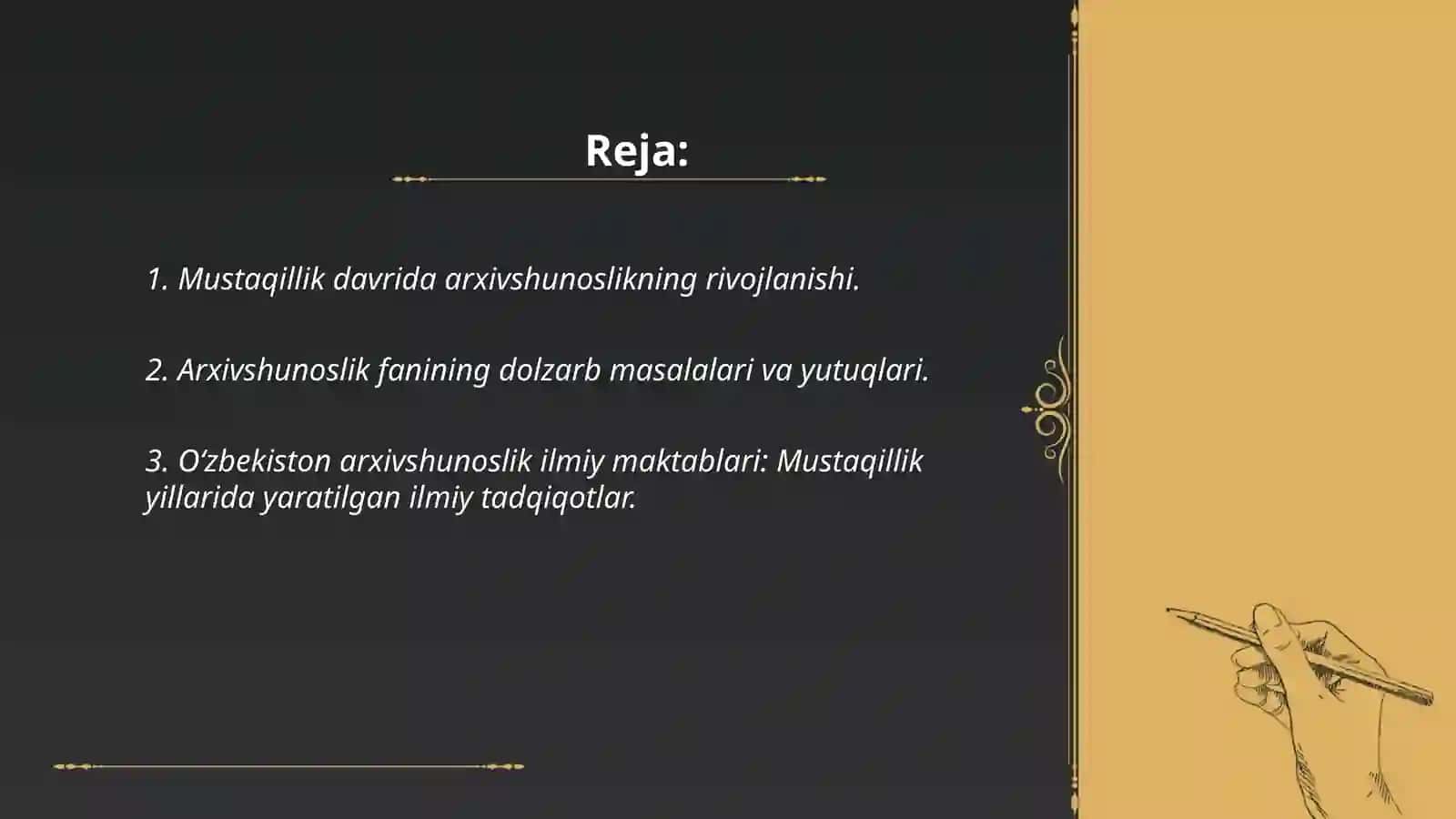 Reja:

1. Mustaqillik davrida arxivshunoslikning rivojlanishi.

2. Arxivshunoslik fanining dolzarb masalalari va yutuqlari.

3. O‘zbekiston arxivshunoslik ilmiy maktablari: Mustaqillik yillarida yaratilgan ilmiy tadqiqotlar.